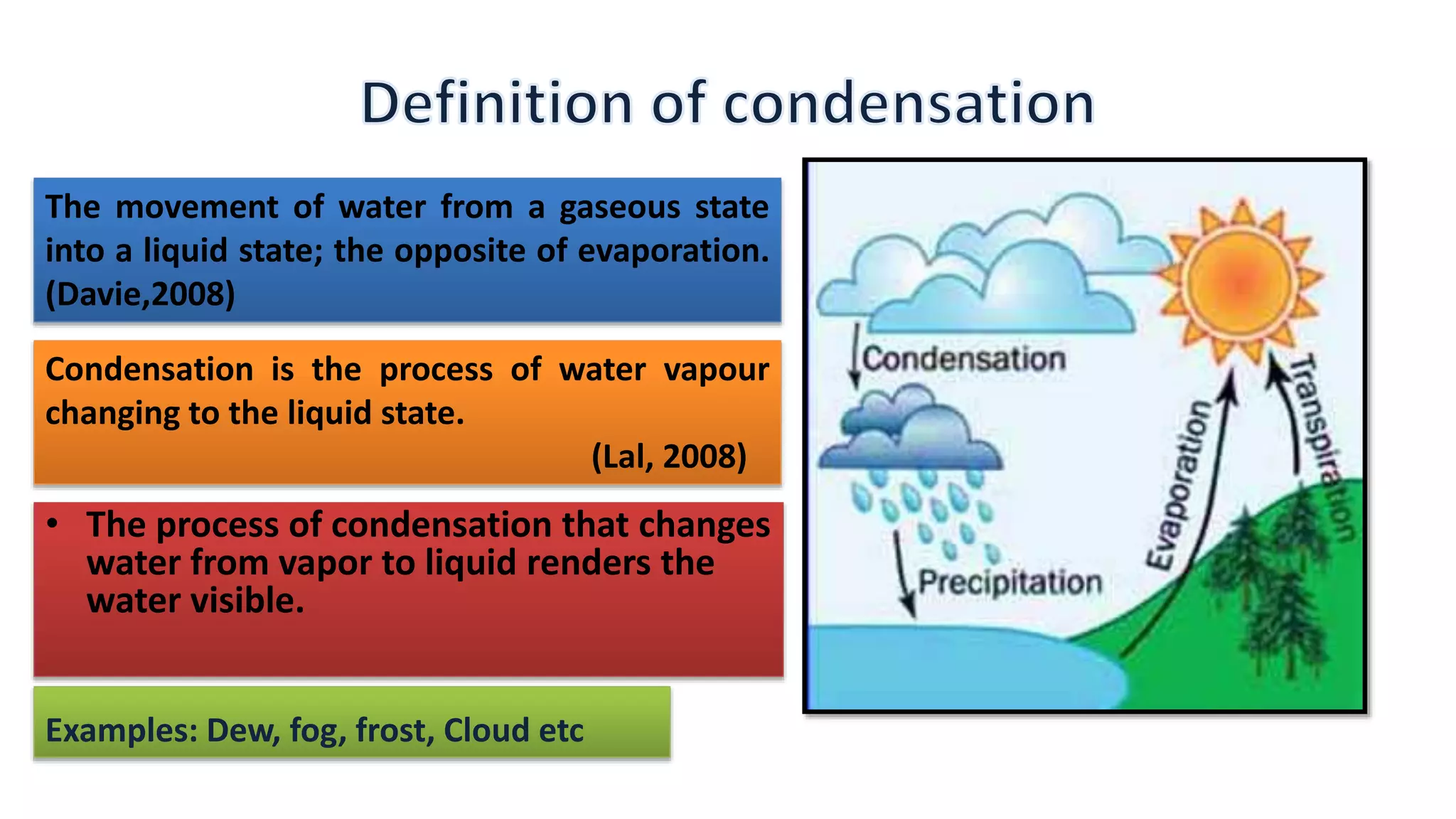 Definition of condensation

The movement of water from a gaseous state into a liquid state; the opposite of evaporation. (Davie,2008)

Condensation is the process of water vapour changing to the liquid state.
(Lal, 2008)

• The process of condensation that changes water from vapor to liquid renders the water visible.

Examples: Dew, fog, frost, Cloud etc

Condensation
Precipitation
Evaporation
Transpiration